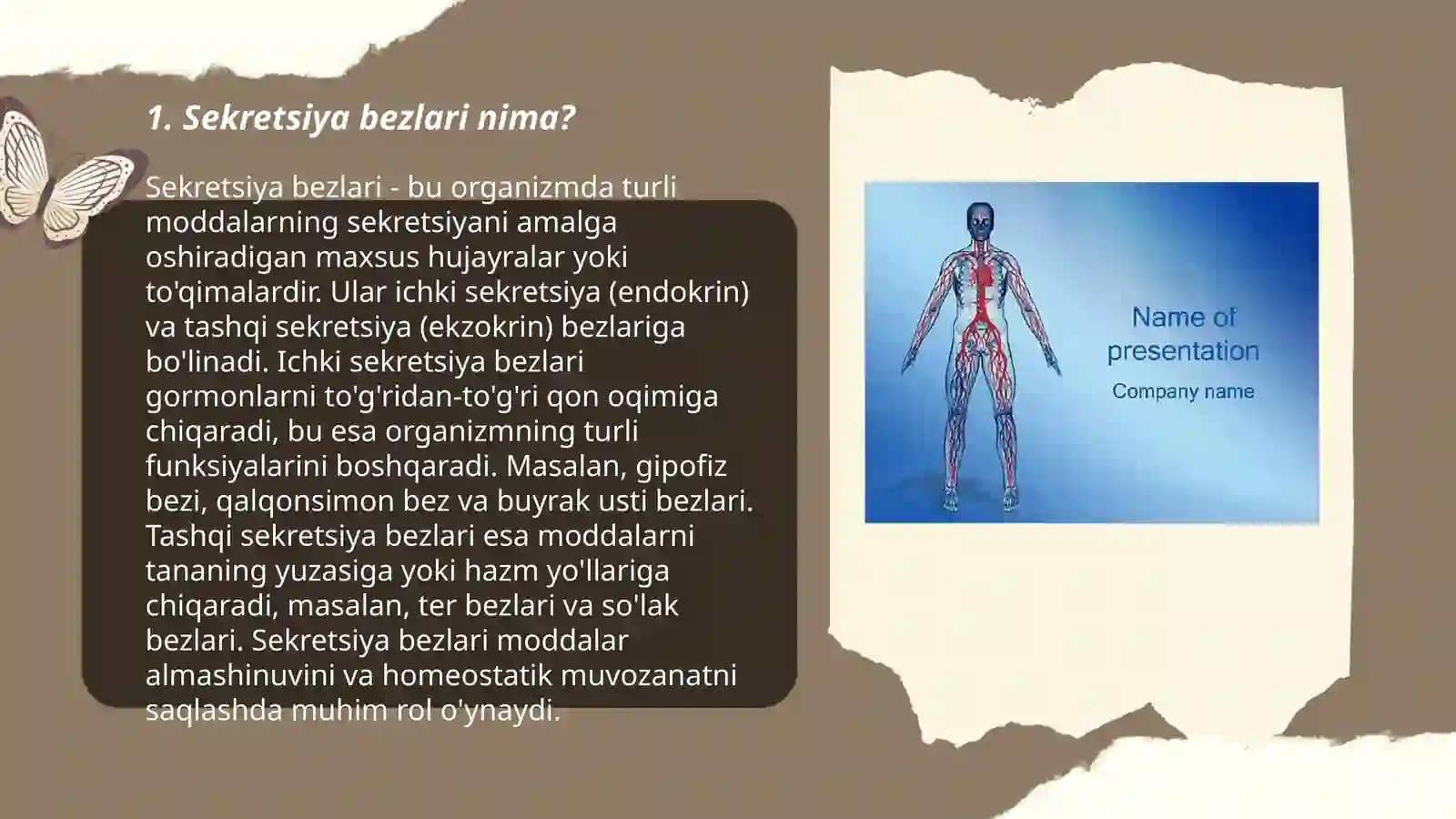 1. Sekretsiya bezlari nima?

Sekretsiya bezlari - bu organizmda turli moddalarning sekretsiyani amalga oshiradigan maxsus hujayralar yoki to'qimalardir. Ular ichki sekretsiya (endokrin) va tashqi sekretsiya (ekzokrin) bezlariga bo'linadi. Ichki sekretsiya bezlari gormonlarni to'g'ridan-to'g'ri qon oqimiga chiqaradi, bu esa organizmning turli funksiyalarini boshqaradi. Masalan, gipofiz bezi, qalqonsimon bez va buyrak usti bezlari. Tashqi sekretsiya bezlari esa moddalarni tananing yuzasiga yoki hazm yo'llariga chiqaradi, masalan, ter bezlari va so'lak bezlari. Sekretsiya bezlari moddalar almashinuvini va homeostatik muvozanatni saqlashda muhim rol o'ynaydi.

Name of presentation
Company name